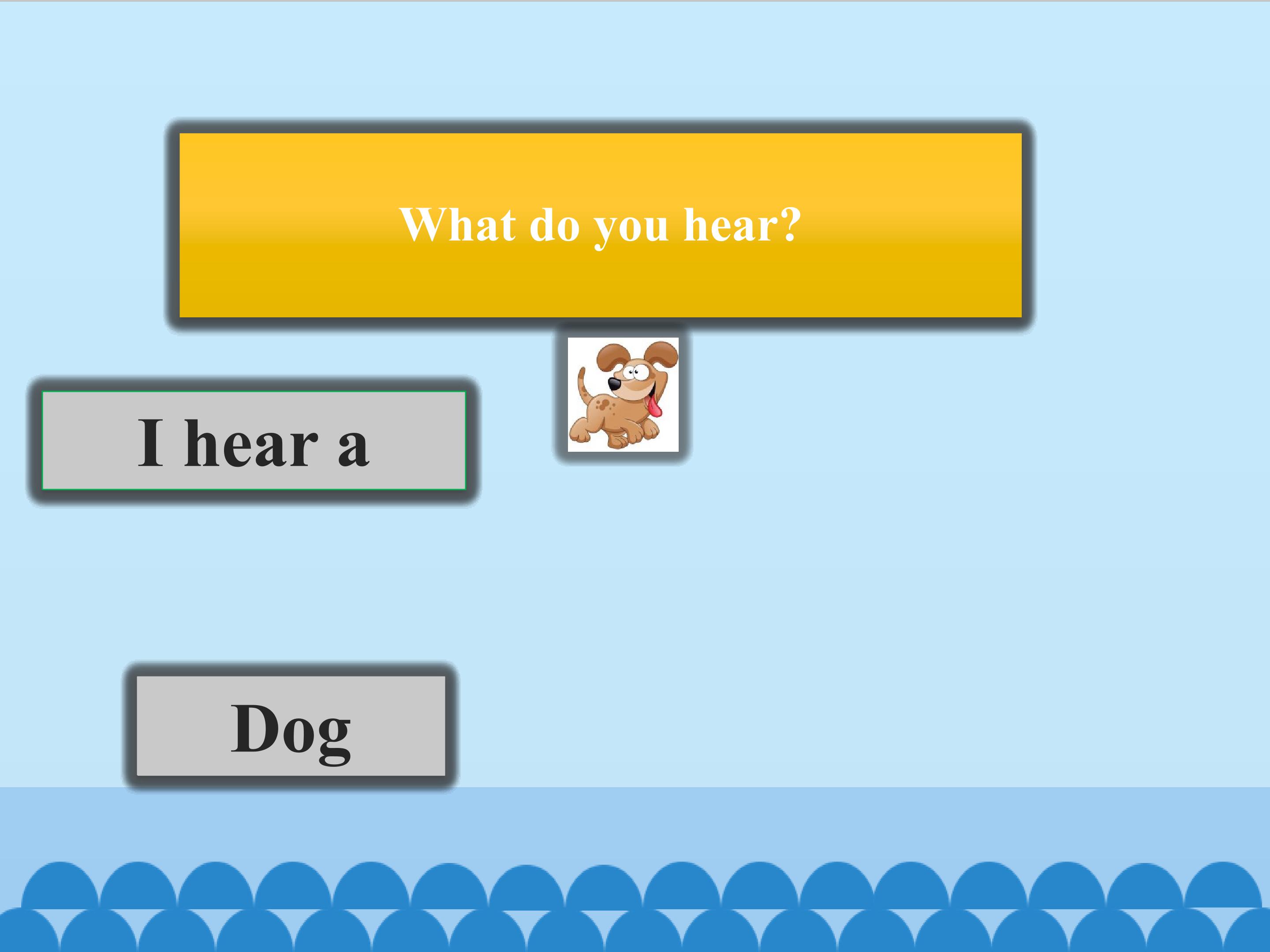 What do you hear?

I hear a

Dog